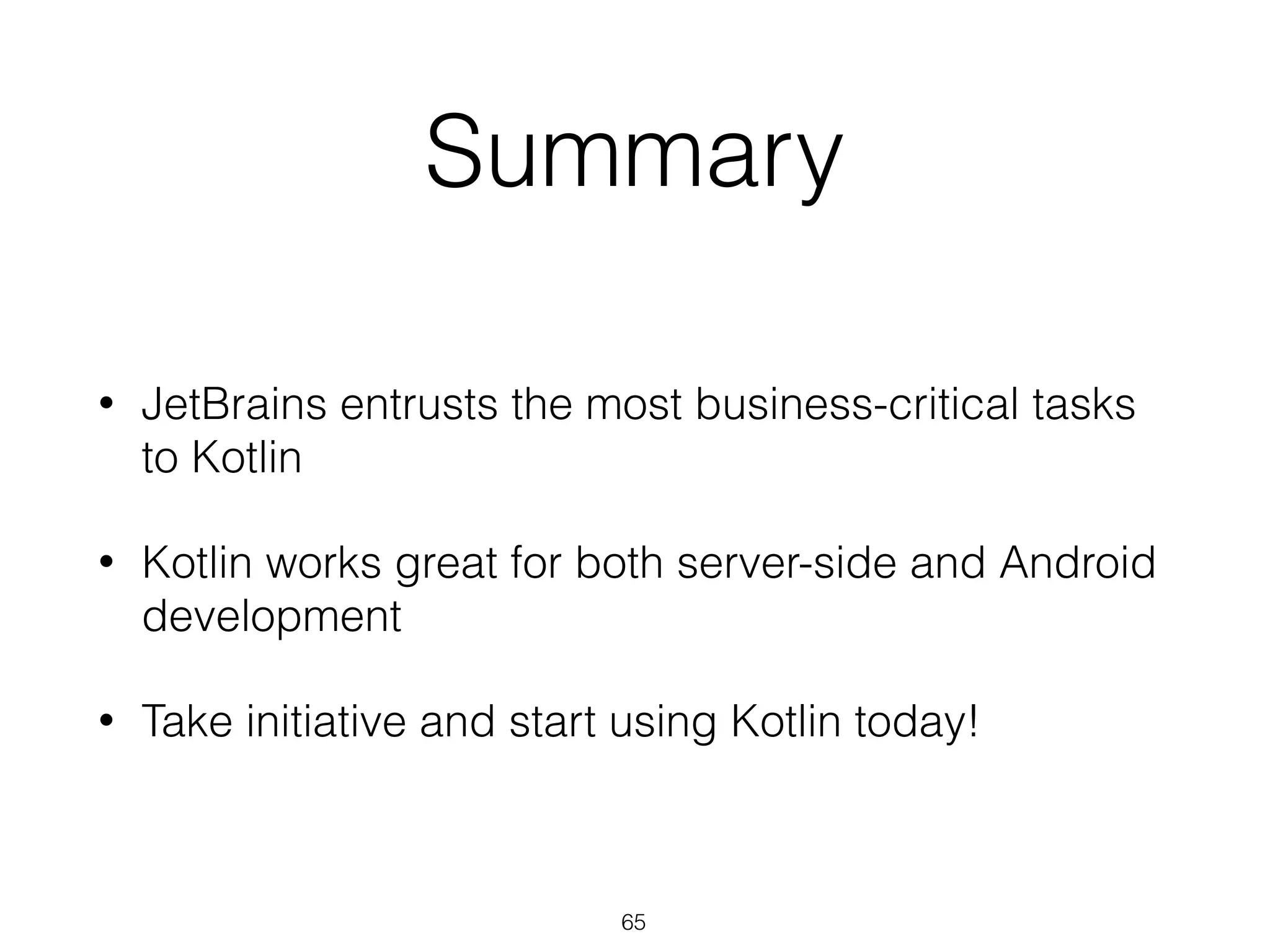 Summary

• JetBrains entrusts the most business-critical tasks to Kotlin

• Kotlin works great for both server-side and Android development

• Take initiative and start using Kotlin today!

65